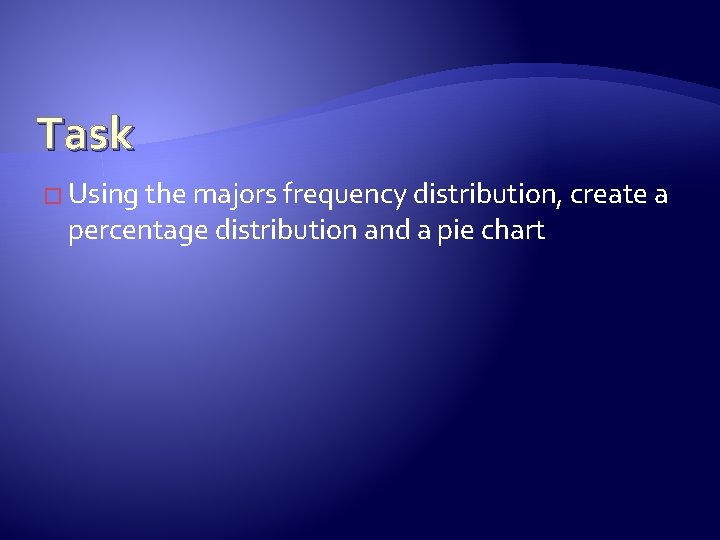 Task

Using the majors frequency distribution, create a percentage distribution and a pie chart